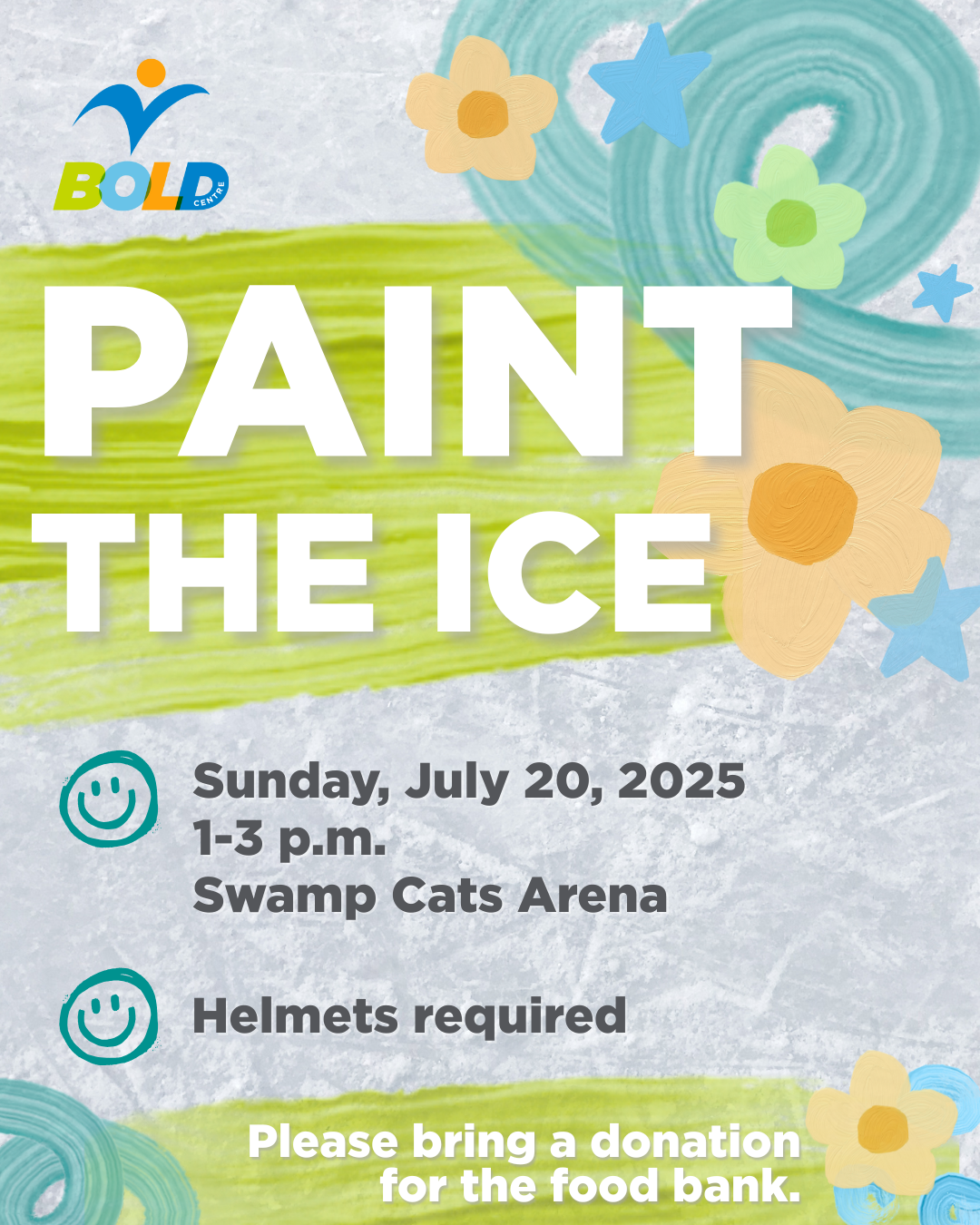 BOLD CENTRE

PAINT THE ICE

Sunday, July 20, 2025
1-3 p.m.
Swamp Cats Arena

Helmets required

Please bring a donation for the food bank.